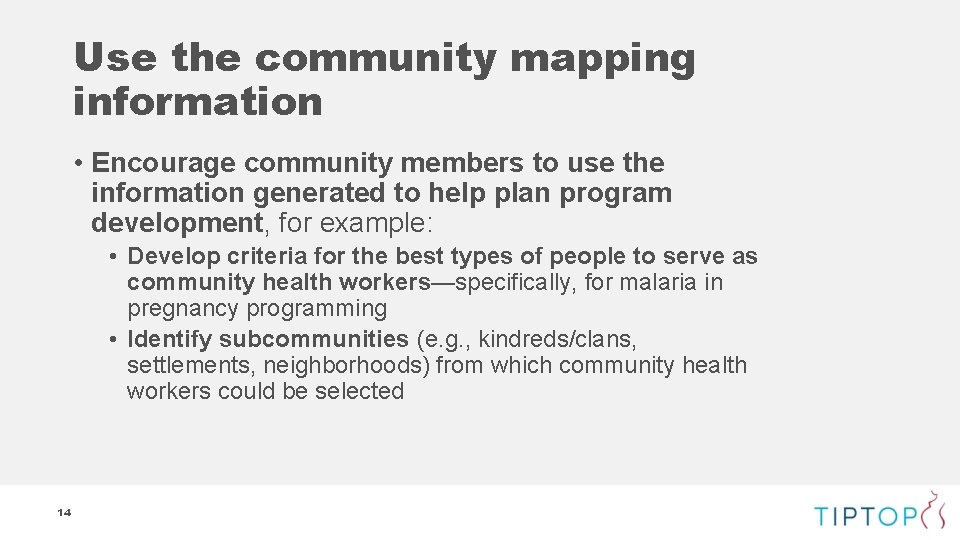 Use the community mapping information

• Encourage community members to use the information generated to help plan program development, for example:

• Develop criteria for the best types of people to serve as community health workers—specifically, for malaria in pregnancy programming

• Identify subcommunities (e.g., kindreds/clans, settlements, neighborhoods) from which community health workers could be selected

14

TIPTOP